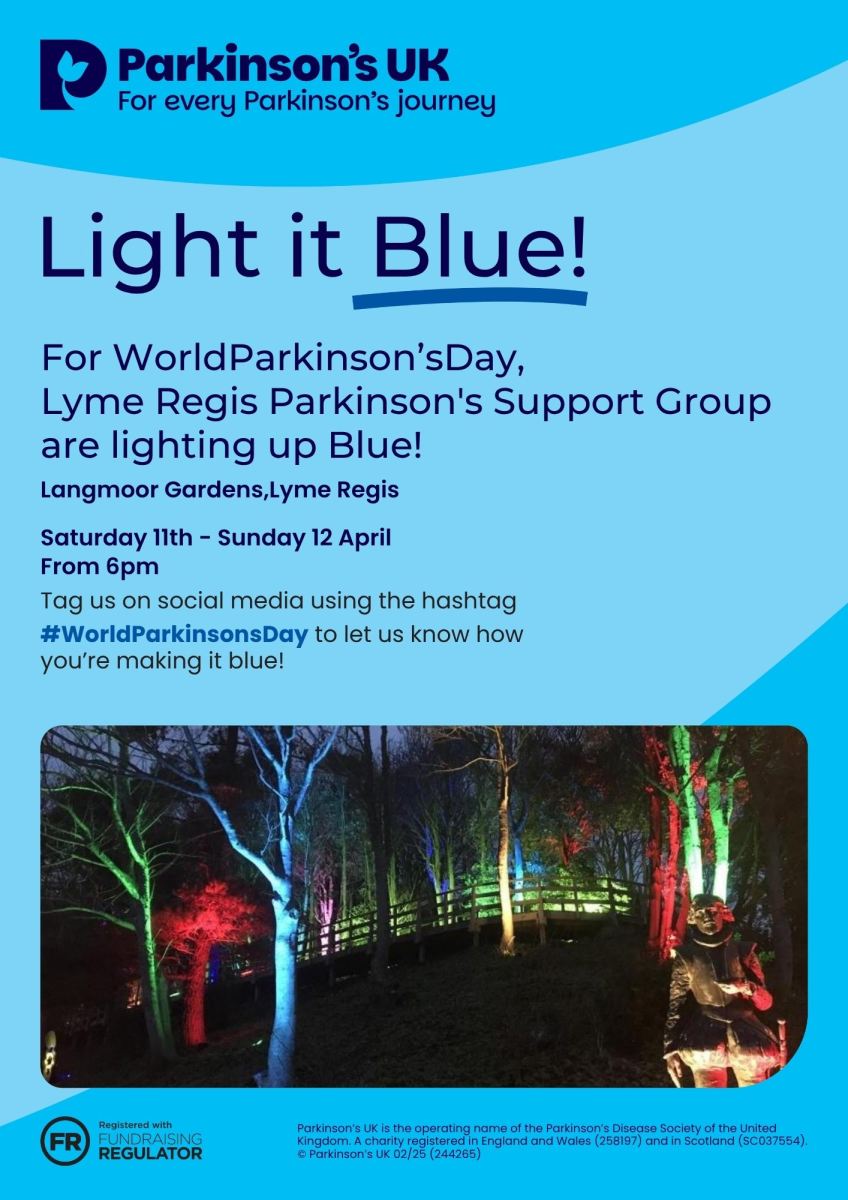 Parkinson's UK
For every Parkinson's journey

Light it Blue!

For WorldParkinson'sDay, Lyme Regis Parkinson's Support Group are lighting up Blue!

Langmoor Gardens,Lyme Regis

Saturday 11th - Sunday 12 April
From 6pm

Tag us on social media using the hashtag #WorldParkinsonsDay to let us know how you're making it blue!

FR Registered with FUNDRAISING REGULATOR

Parkinson's UK is the operating name of the Parkinson's Disease Society of the United Kingdom. A charity registered in England and Wales (258197) and in Scotland (SC037554). © Parkinson's UK 02/25 (244265)